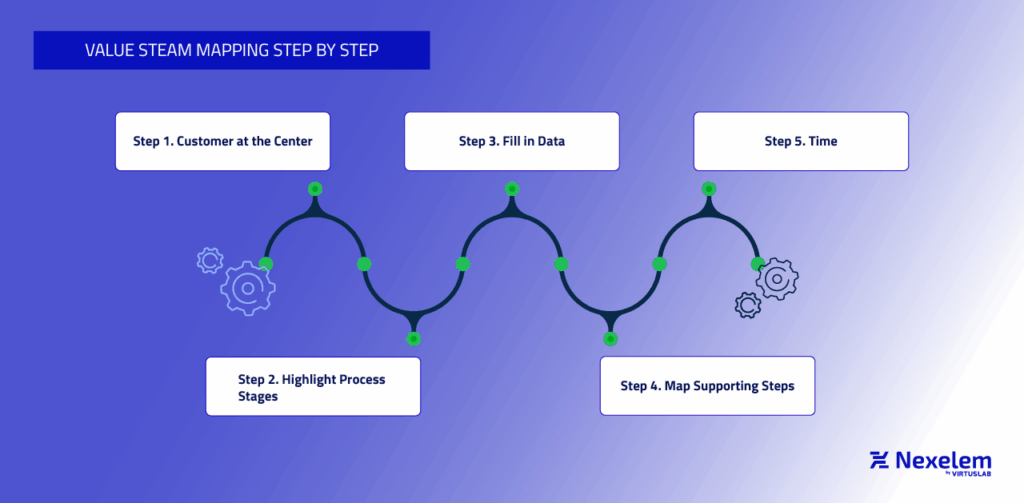 VALUE STEAM MAPPING STEP BY STEP

Step 1. Customer at the Center

Step 2. Highlight Process Stages

Step 3. Fill in Data

Step 4. Map Supporting Steps

Step 5. Time

Nexelem by VIRTUSLAB